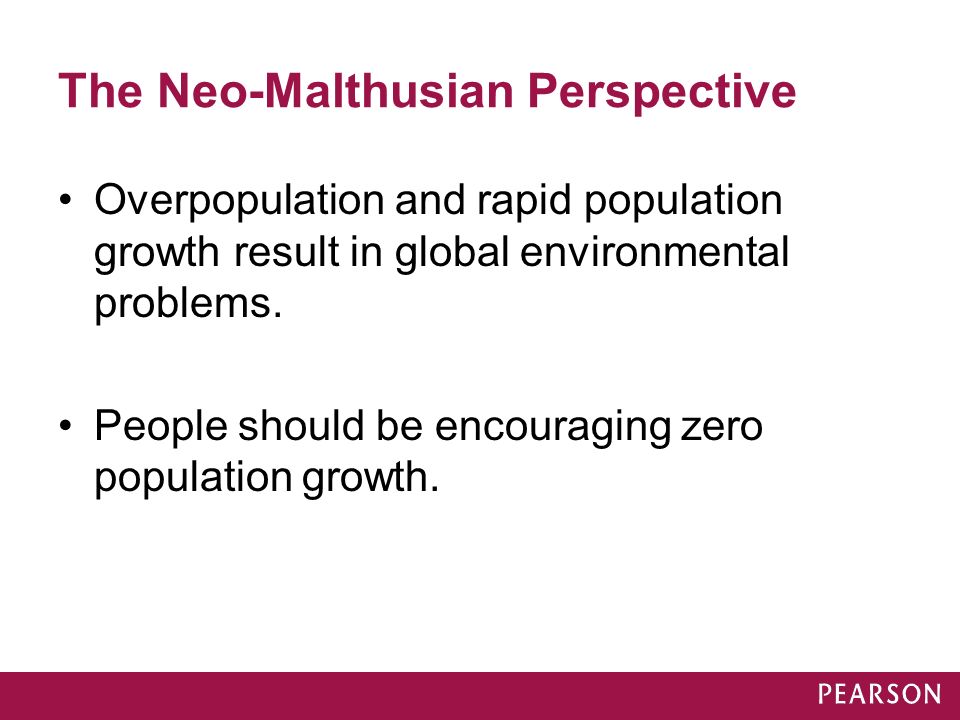 The Neo-Malthusian Perspective

• Overpopulation and rapid population growth result in global environmental problems.

• People should be encouraging zero population growth.

PEARSON